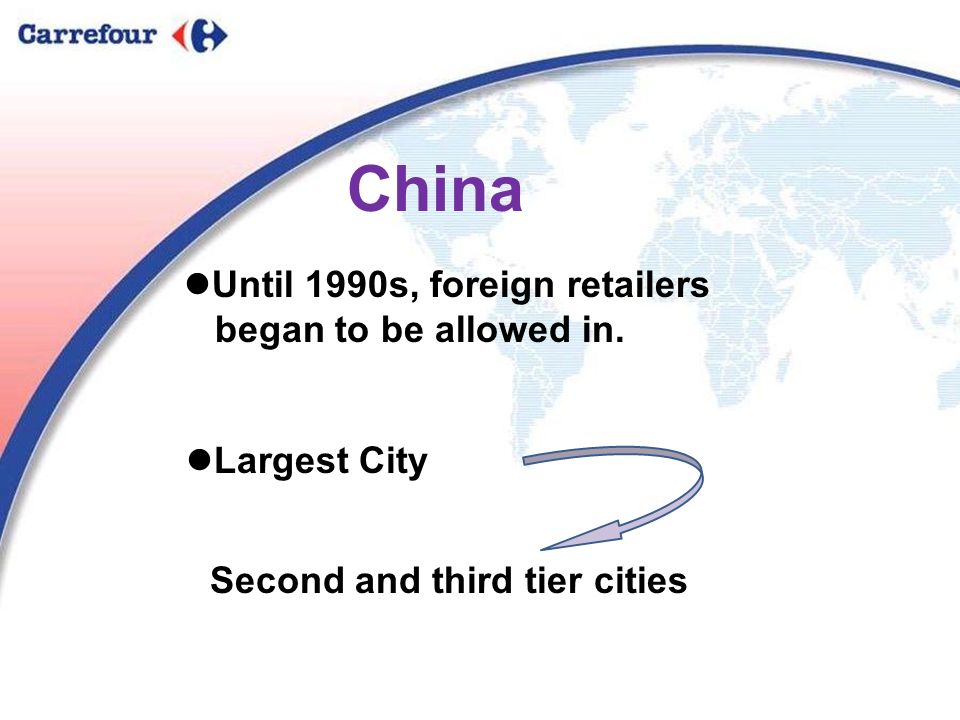 Carrefour

China

●Until 1990s, foreign retailers began to be allowed in.

●Largest City

Second and third tier cities